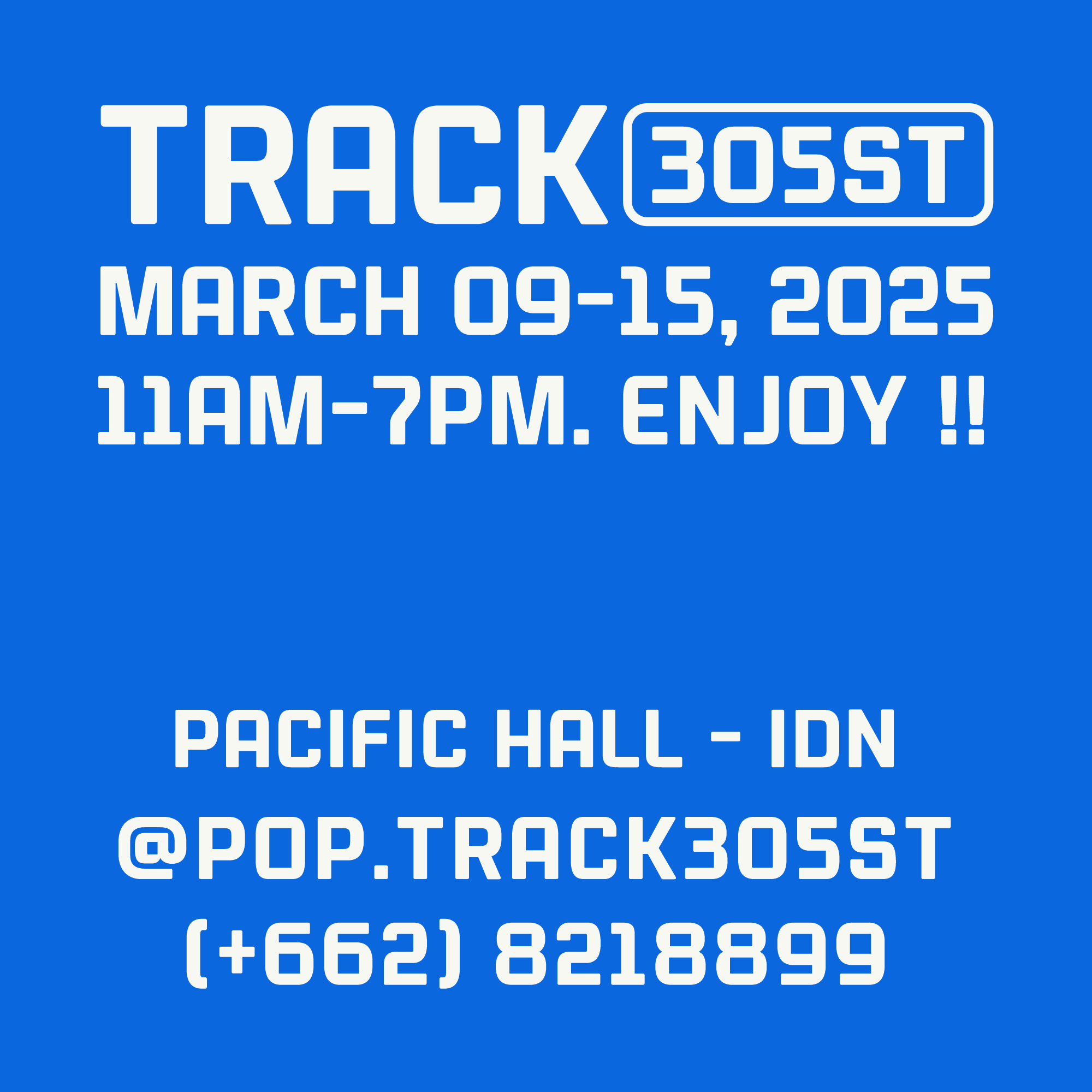 TRACK 305ST
MARCH 09-15, 2025
11AM-7PM. ENJOY !!

PACIFIC HALL - IDN
@POP.TRACK305ST
(+662) 8218899